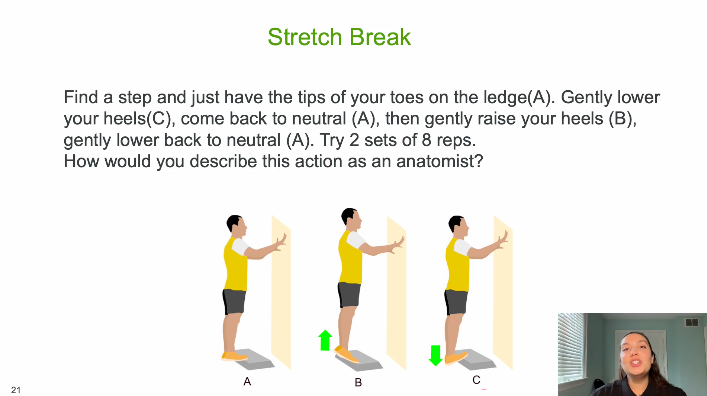 Stretch Break

Find a step and just have the tips of your toes on the ledge(A). Gently lower your heels(C), come back to neutral (A), then gently raise your heels (B), gently lower back to neutral (A). Try 2 sets of 8 reps.
How would you describe this action as an anatomist?

A

B

C

21